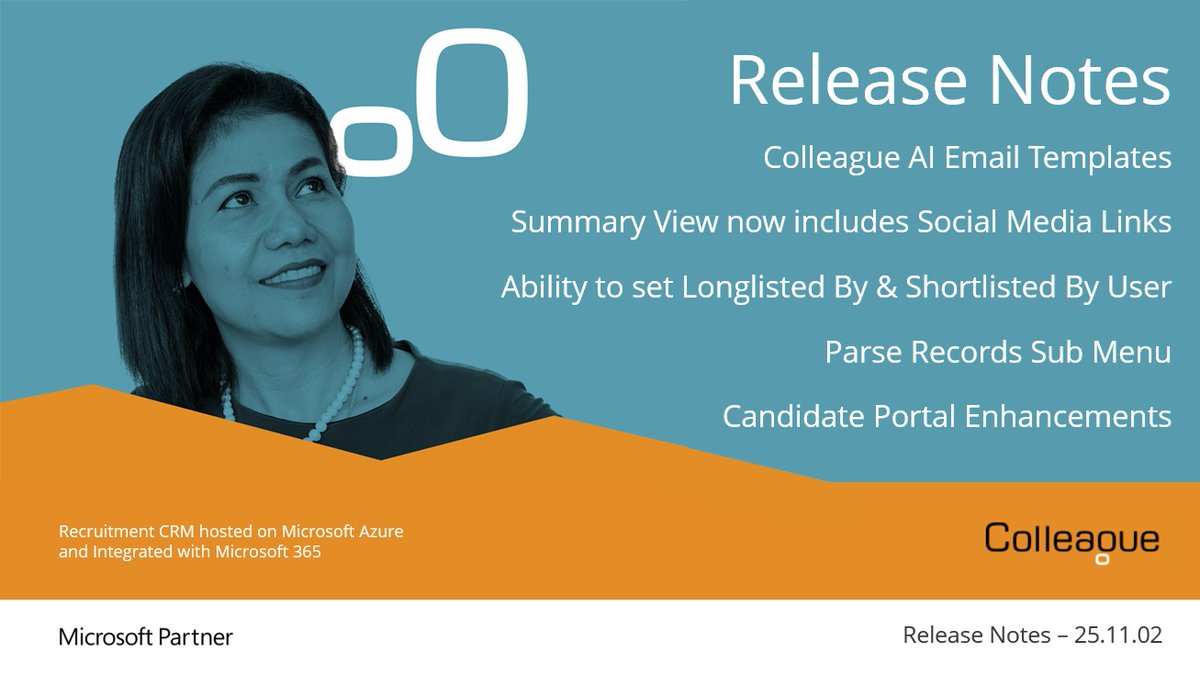 Release Notes

Colleague AI Email Templates

Summary View now includes Social Media Links

Ability to set Longlisted By & Shortlisted By User

Parse Records Sub Menu

Candidate Portal Enhancements

Recruitment CRM hosted on Microsoft Azure and Integrated with Microsoft 365

Colleague

Microsoft Partner

Release Notes – 25.11.02